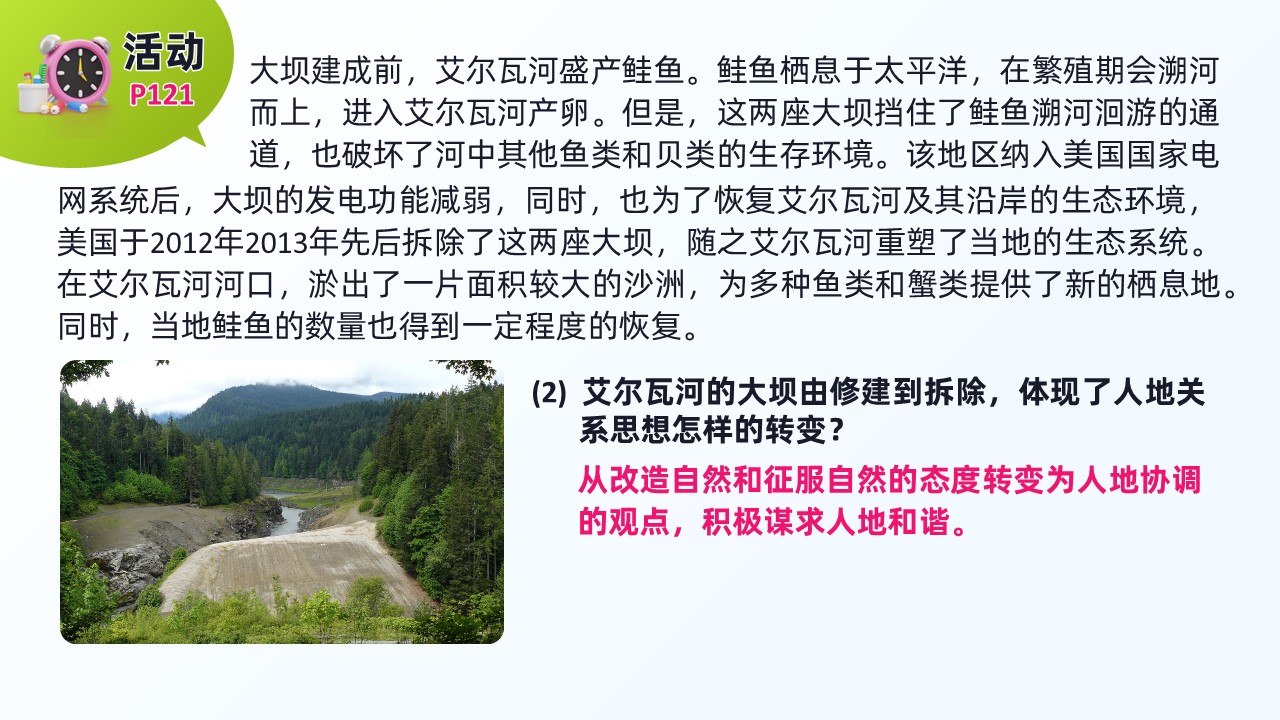 活动
P121

大坝建成前，艾尔瓦河盛产鲑鱼。鲑鱼栖息于太平洋，在繁殖期会溯河而上，进入艾尔瓦河产卵。但是，这两座大坝挡住了鲑鱼溯河洄游的通道，也破坏了河中其他鱼类和贝类的生存环境。该地区纳入美国国家电网系统后，大坝的发电功能减弱，同时，也为了恢复艾尔瓦河及其沿岸的生态环境，美国于2012年2013年先后拆除了这两座大坝，随之艾尔瓦河重塑了当地的生态系统。在艾尔瓦河河口，淤出了一片面积较大的沙洲，为多种鱼类和蟹类提供了新的栖息地。同时，当地鲑鱼的数量也得到一定程度的恢复。

(2) 艾尔瓦河的大坝由修建到拆除，体现了人地关系思想怎样的转变？

从改造自然和征服自然的态度转变为人地协调的观点，积极谋求人地和谐。